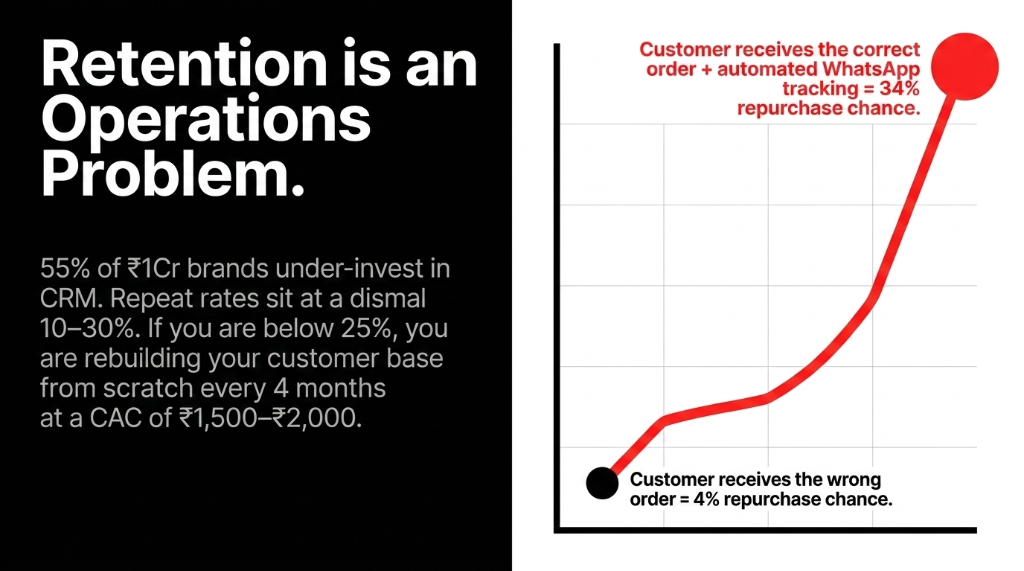 Retention is an Operations Problem.

55% of ₹1Cr brands under-invest in CRM. Repeat rates sit at a dismal 10–30%. If you are below 25%, you are rebuilding your customer base from scratch every 4 months at a CAC of ₹1,500–₹2,000.

Customer receives the correct order + automated WhatsApp tracking = 34% repurchase chance.

Customer receives the wrong order = 4% repurchase chance.